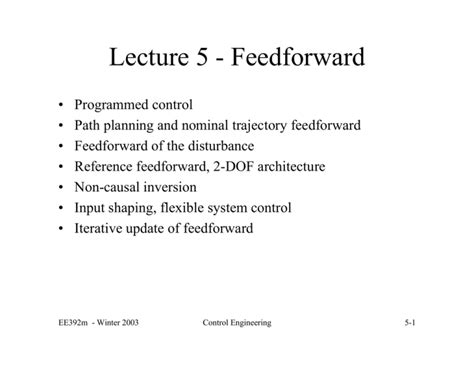 Lecture 5 - Feedforward

• Programmed control
• Path planning and nominal trajectory feedforward
• Feedforward of the disturbance
• Reference feedforward, 2-DOF architecture
• Non-causal inversion
• Input shaping, flexible system control
• Iterative update of feedforward

EE392m - Winter 2003 Control Engineering 5-1